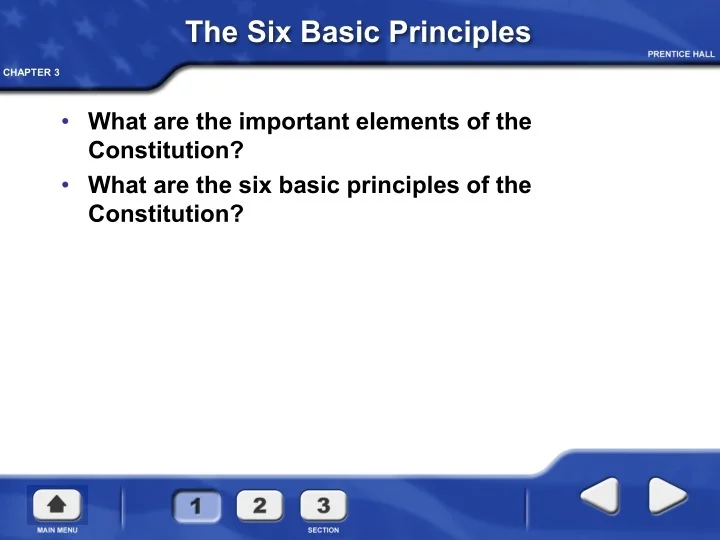 The Six Basic Principles

PRENTICE HALL

CHAPTER 3

• What are the important elements of the Constitution?
• What are the six basic principles of the Constitution?

MAIN MENU

1 2 3

SECTION